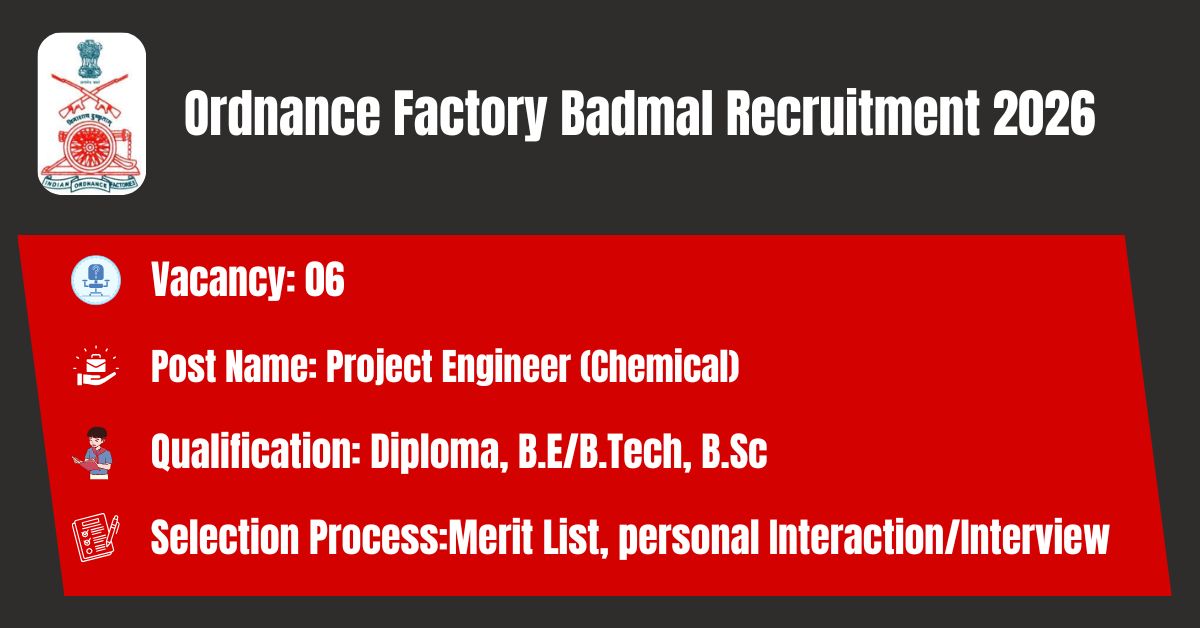 INDIAN ORDNANCE FACTORIES

Ordnance Factory Badmal Recruitment 2026

Vacancy: 06

Post Name: Project Engineer (Chemical)

Qualification: Diploma, B.E/B.Tech, B.Sc

Selection Process:Merit List, personal Interaction/Interview